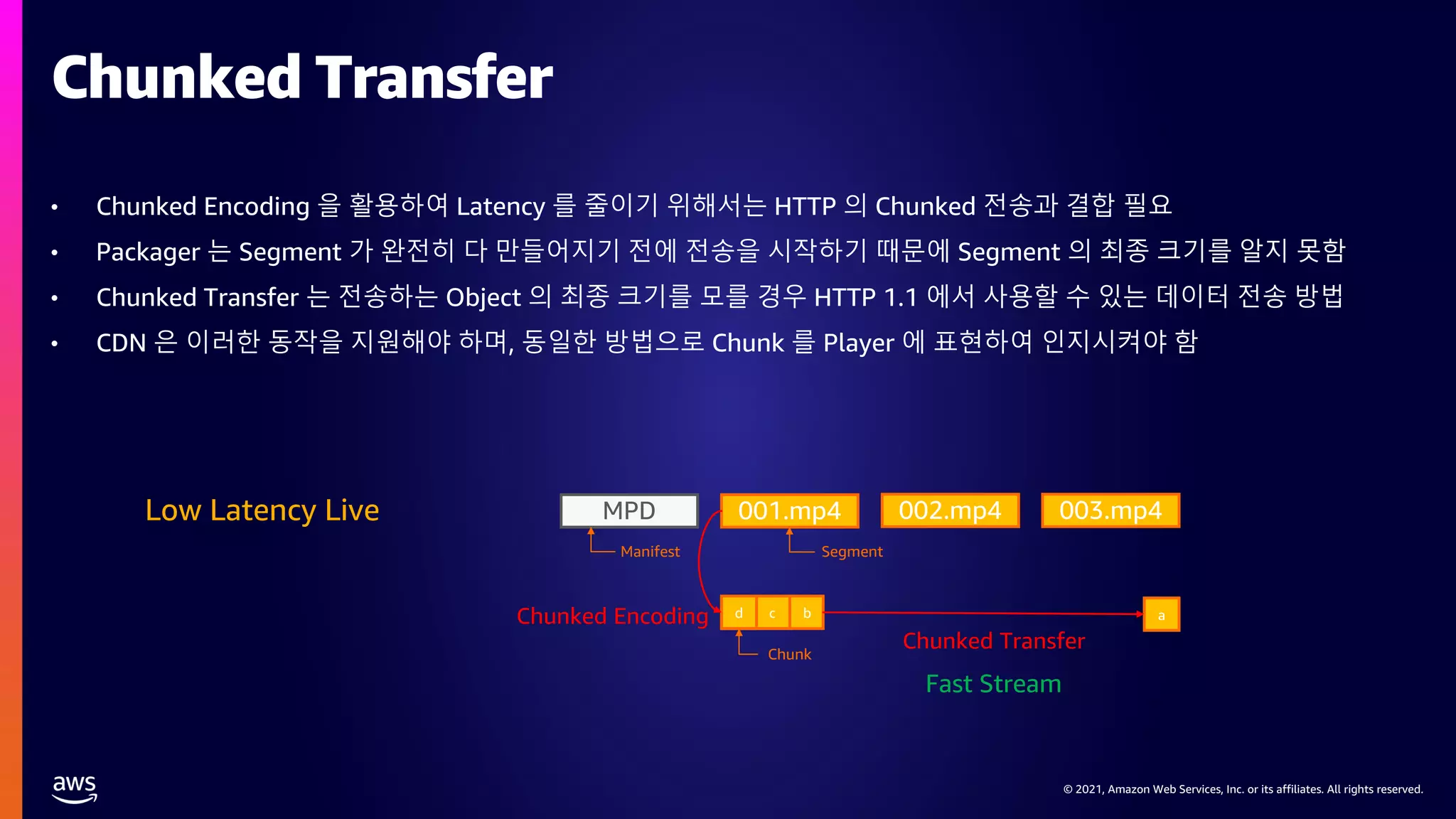 Chunked Transfer

• Chunked Encoding 을 활용하여 Latency 를 줄이기 위해서는 HTTP 의 Chunked 전송과 결합 필요
• Packager 는 Segment 가 완전히 다 만들어지기 전에 전송을 시작하기 때문에 Segment 의 최종 크기를 알지 못함
• Chunked Transfer 는 전송하는 Object 의 최종 크기를 모를 경우 HTTP 1.1 에서 사용할 수 있는 데이터 전송 방법
• CDN 은 이러한 동작을 지원해야 하며, 동일한 방법으로 Chunk 를 Player 에 표현하여 인지시켜야 함

Low Latency Live

MPD
001.mp4
002.mp4
003.mp4
Manifest
Segment
Chunked Encoding
d
c
b
a
Chunk
Chunked Transfer
Fast Stream

aws

© 2021, Amazon Web Services, Inc. or its affiliates. All rights reserved.